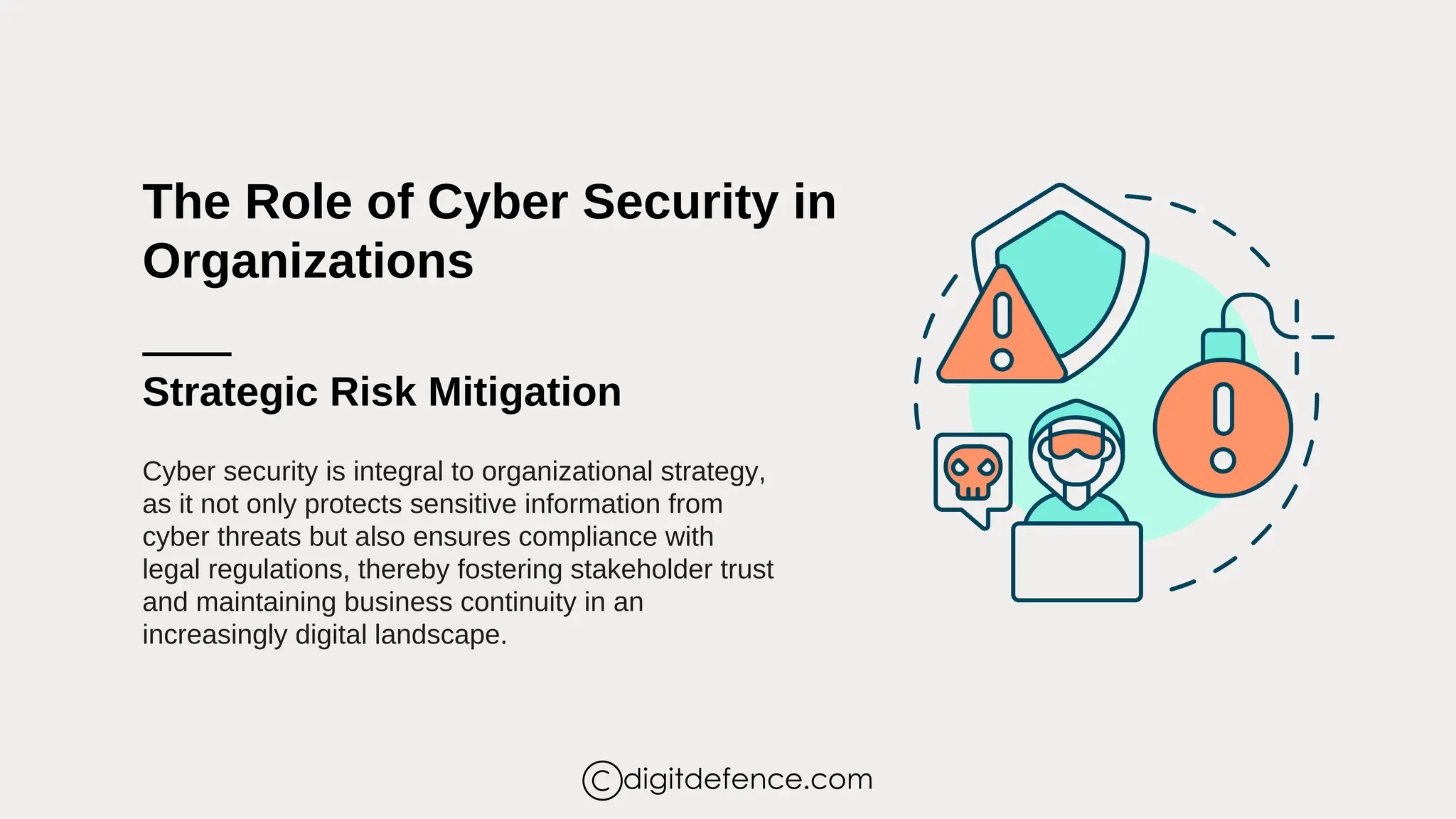 The Role of Cyber Security in Organizations

Strategic Risk Mitigation

Cyber security is integral to organizational strategy, as it not only protects sensitive information from cyber threats but also ensures compliance with legal regulations, thereby fostering stakeholder trust and maintaining business continuity in an increasingly digital landscape.

©digitdefence.com